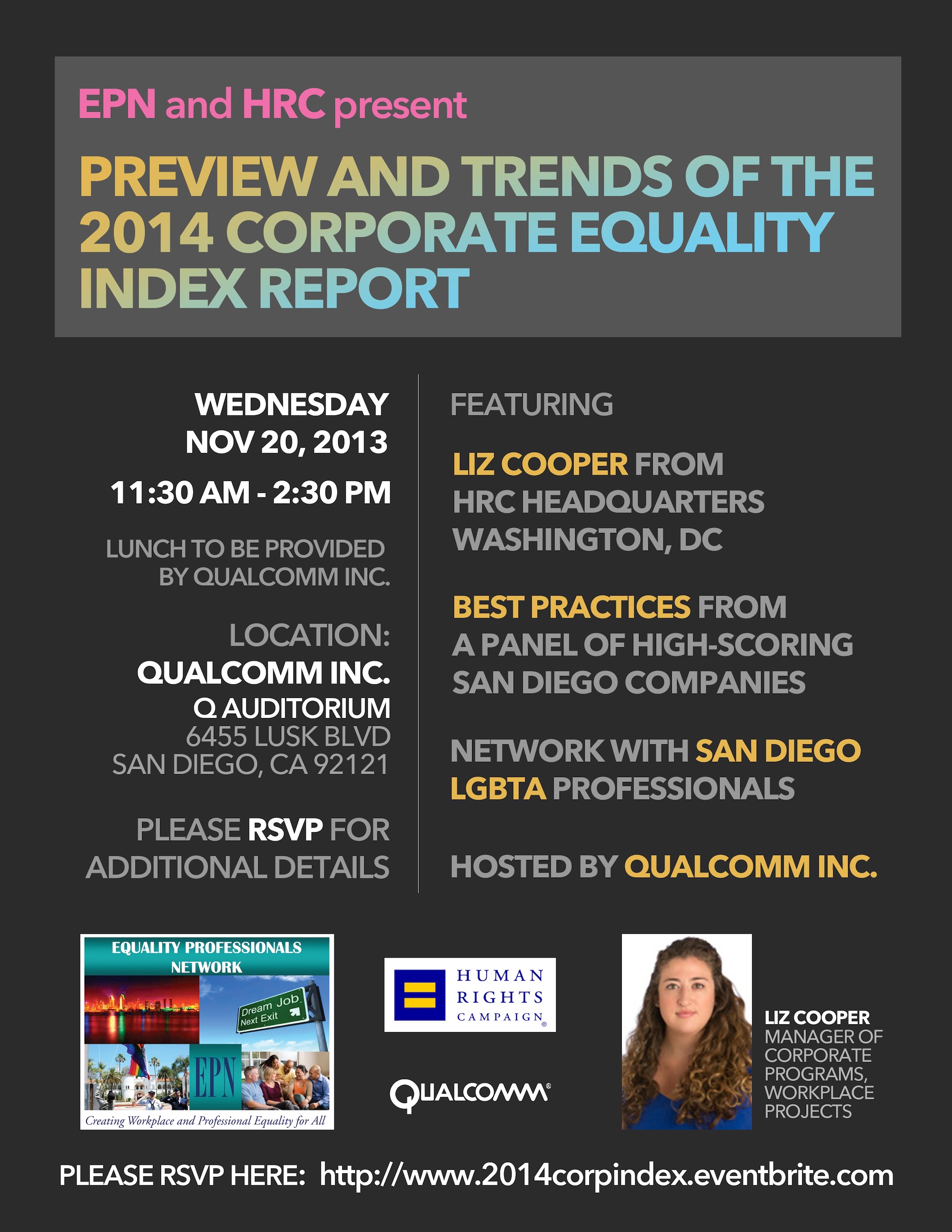 EPN and HRC present

PREVIEW AND TRENDS OF THE 2014 CORPORATE EQUALITY INDEX REPORT

WEDNESDAY
NOV 20, 2013

11:30 AM - 2:30 PM

LUNCH TO BE PROVIDED BY QUALCOMM INC.

LOCATION:
QUALCOMM INC.
Q AUDITORIUM
6455 LUSK BLVD
SAN DIEGO, CA 92121

PLEASE RSVP FOR ADDITIONAL DETAILS

FEATURING

LIZ COOPER FROM HRC HEADQUARTERS WASHINGTON, DC

BEST PRACTICES FROM A PANEL OF HIGH-SCORING SAN DIEGO COMPANIES

NETWORK WITH SAN DIEGO LGBTA PROFESSIONALS

HOSTED BY QUALCOMM INC.

EQUALITY PROFESSIONALS NETWORK
Dream Job Next Exit
EPN
Creating Workplace and Professional Equality for All

HUMAN RIGHTS CAMPAIGN

QUALCOMM

LIZ COOPER
MANAGER OF CORPORATE PROGRAMS, WORKPLACE PROJECTS

PLEASE RSVP HERE: http://www.2014corpindex.eventbrite.com